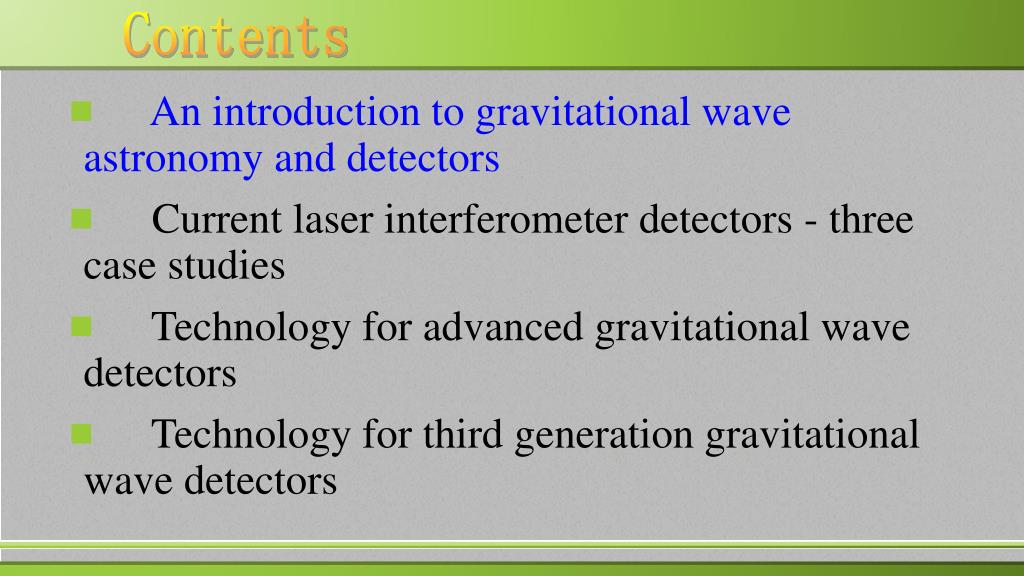 Contents

An introduction to gravitational wave astronomy and detectors

Current laser interferometer detectors - three case studies

Technology for advanced gravitational wave detectors

Technology for third generation gravitational wave detectors